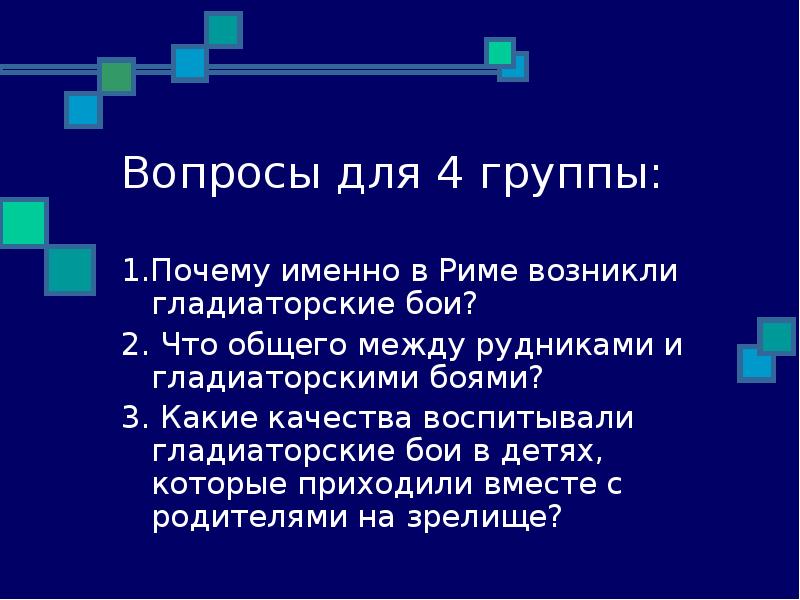 Вопросы для 4 группы:

1.Почему именно в Риме возникли гладиаторские бои?

2. Что общего между рудниками и гладиаторскими боями?

3. Какие качества воспитывали гладиаторские бои в детях, которые приходили вместе с родителями на зрелище?